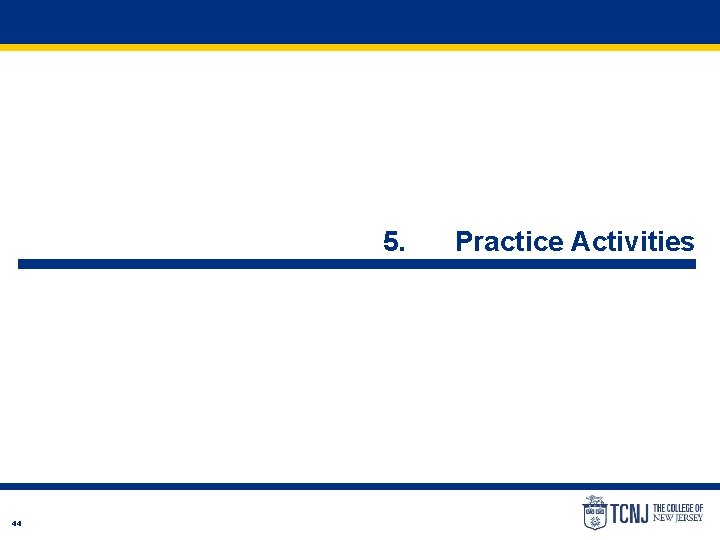 5. Practice Activities

44

TCNJ THE COLLEGE OF NEW JERSEY